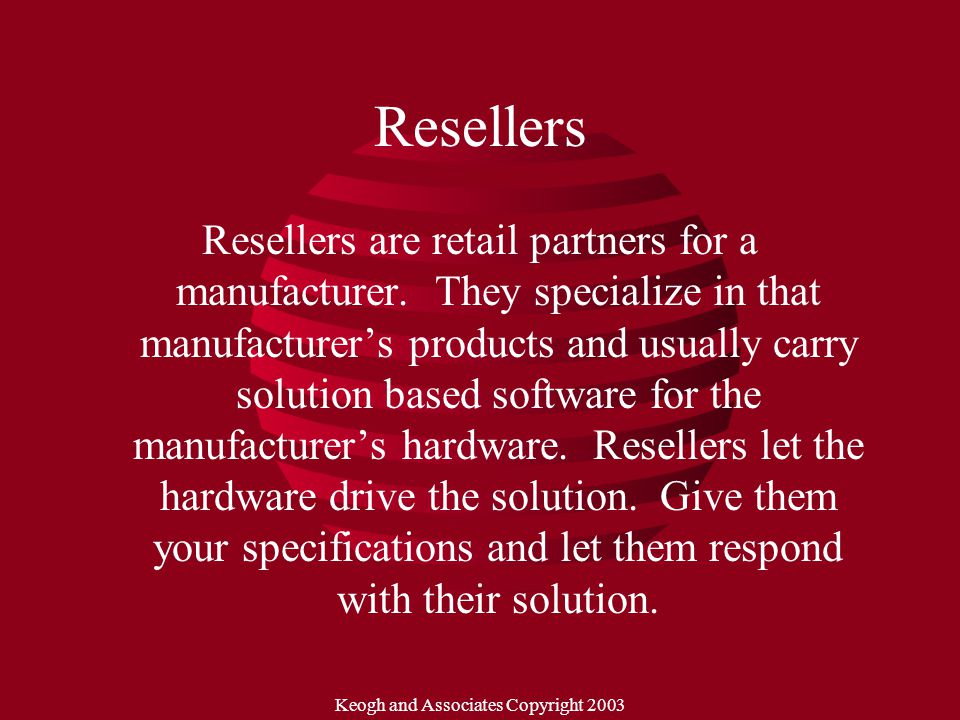 Resellers

Resellers are retail partners for a manufacturer. They specialize in that manufacturer’s products and usually carry solution based software for the manufacturer’s hardware. Resellers let the hardware drive the solution. Give them your specifications and let them respond with their solution.

Keogh and Associates Copyright 2003